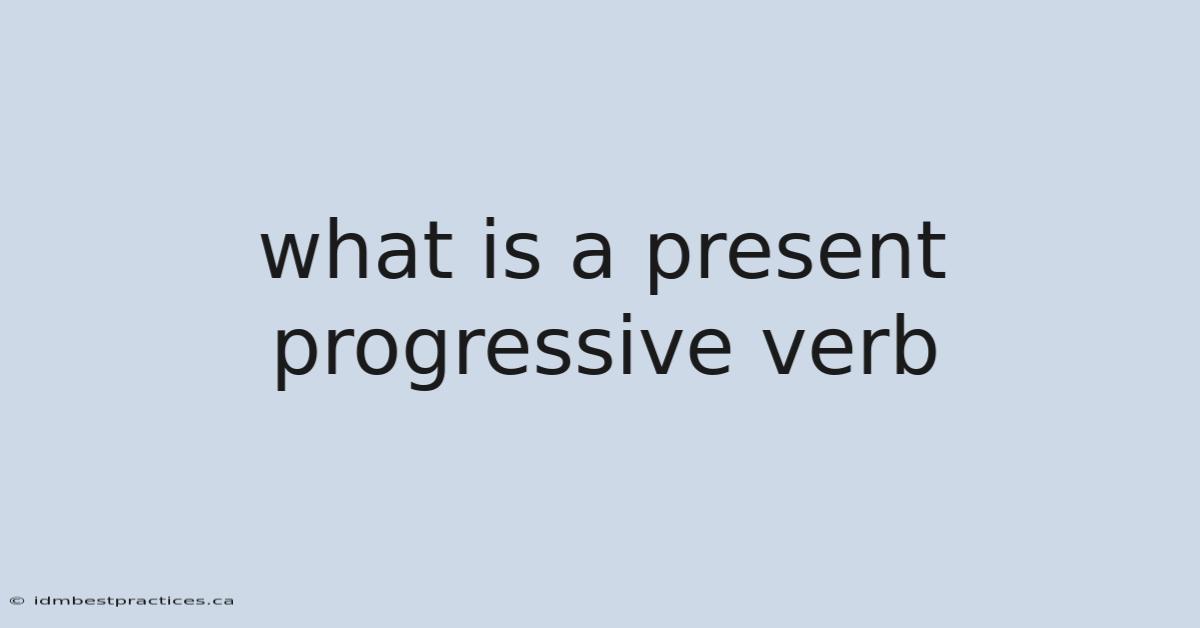 what is a present progressive verb

© idmbestpractices.ca